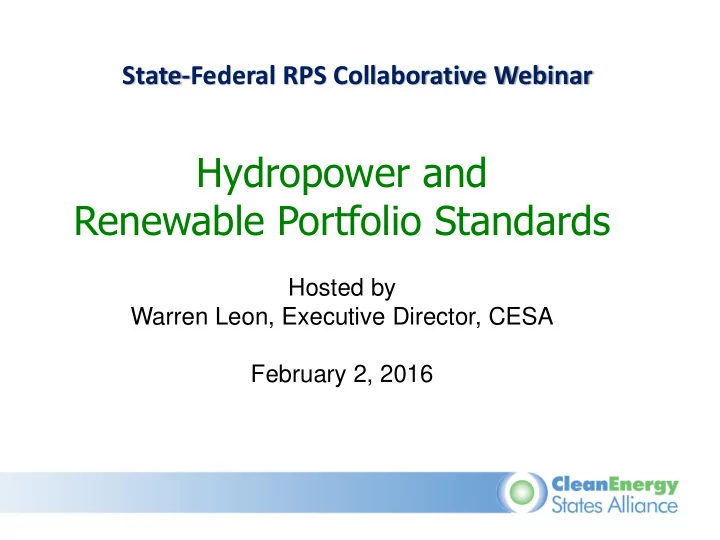 State-Federal RPS Collaborative Webinar

Hydropower and Renewable Portfolio Standards

Hosted by
Warren Leon, Executive Director, CESA

February 2, 2016

CleanEnergy States Alliance